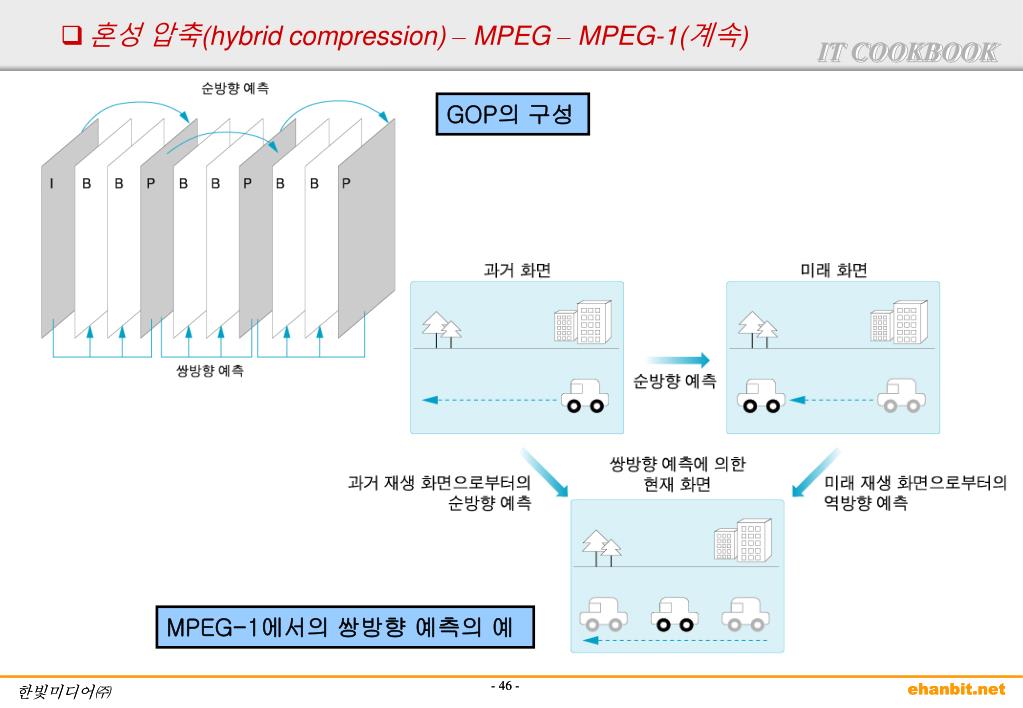 ❑ 혼성 압축(hybrid compression) – MPEG – MPEG-1(계속)

IT COOKBOOK

순방향 예측

I B B P B B P B B P

쌍방향 예측

GOP의 구성

과거 화면

미래 화면

순방향 예측

과거 재생 화면으로부터의 순방향 예측

쌍방향 예측에 의한 현재 화면

미래 재생 화면으로부터의 역방향 예측

MPEG-1에서의 쌍방향 예측의 예

한빛미디어㈜

- 46 -

ehanbit.net